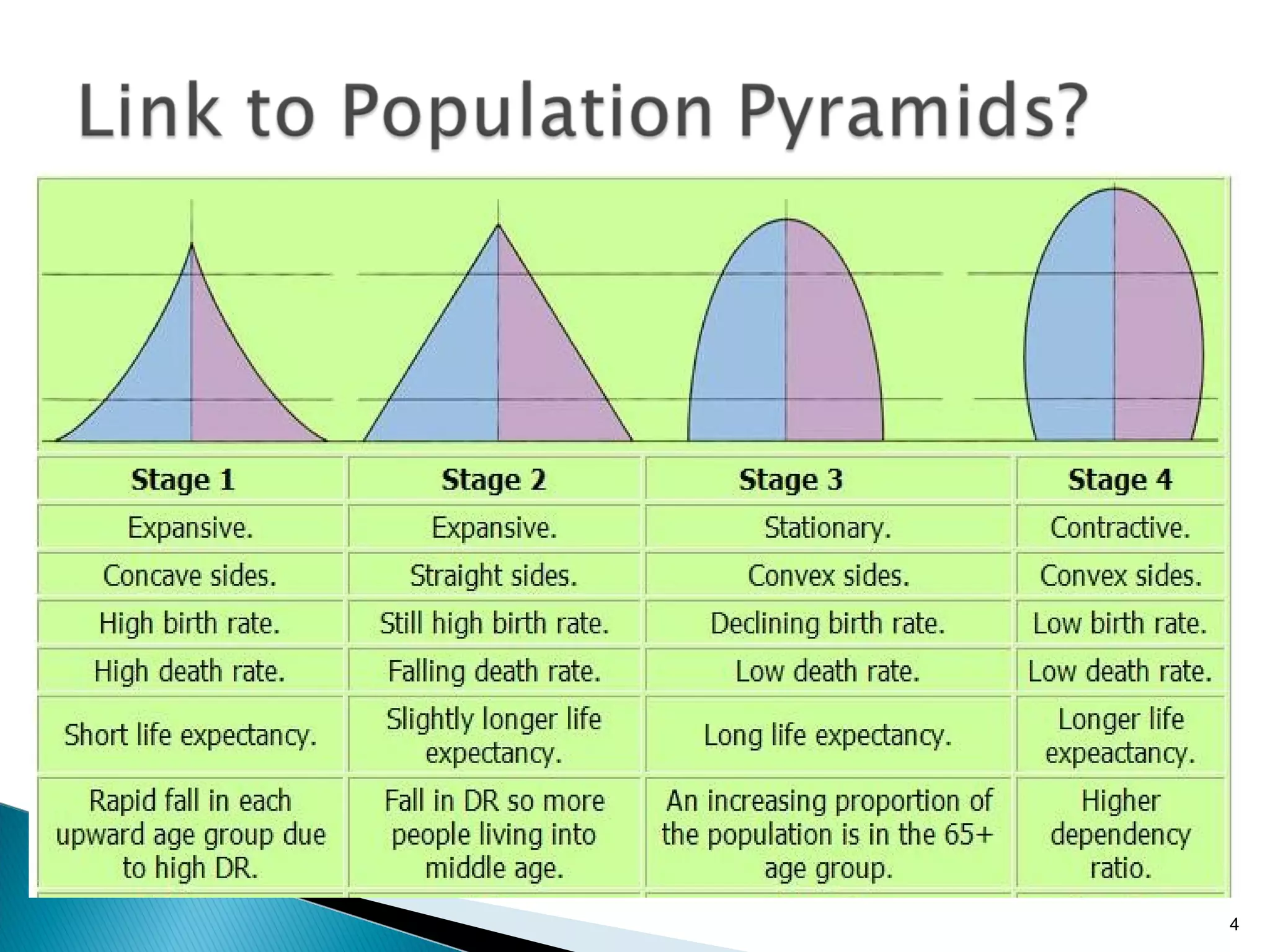 Link to Population Pyramids?

| Stage 1 | Stage 2 | Stage 3 | Stage 4 |
|---|---|---|---|
| Expansive. | Expansive. | Stationary. | Contractive. |
| Concave sides. | Straight sides. | Convex sides. | Convex sides. |
| High birth rate. | Still high birth rate. | Declining birth rate. | Low birth rate. |
| High death rate. | Falling death rate. | Low death rate. | Low death rate. |
| Short life expectancy. | Slightly longer life expectancy. | Long life expectancy. | Longer life expeactancy. |
| Rapid fall in each upward age group due to high DR. | Fall in DR so more people living into middle age. | An increasing proportion of the population is in the 65+ age group. | Higher dependency ratio. |

4